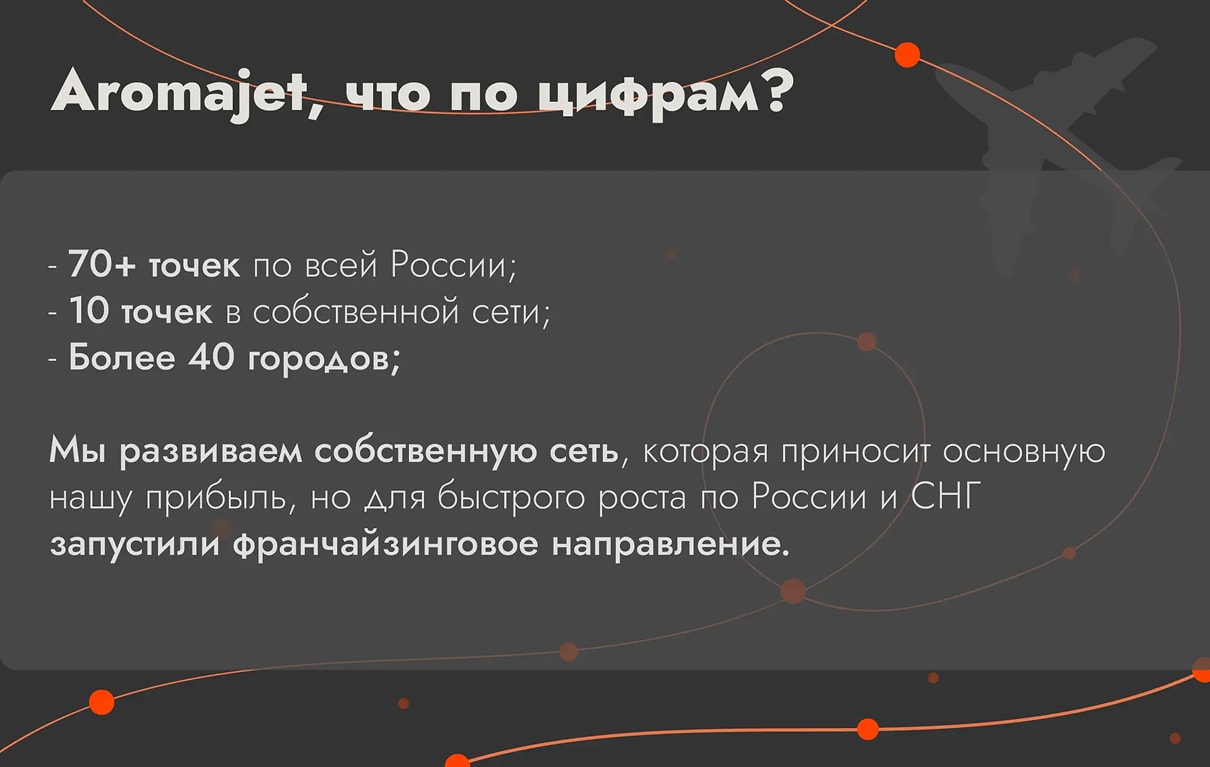 Aromajet, что по цифрам?

- 70+ точек по всей России;
- 10 точек в собственной сети;
- Более 40 городов;

Мы развиваем собственную сеть, которая приносит основную нашу прибыль, но для быстрого роста по России и СНГ запустили франчайзинговое направление.